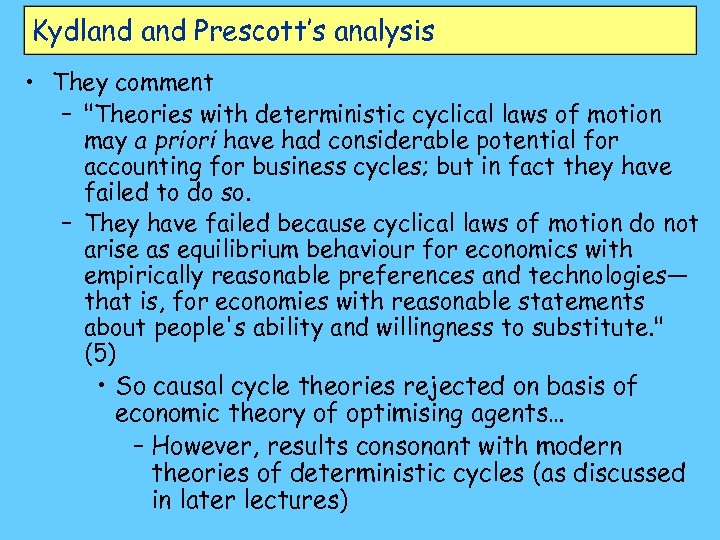 Kydland and Prescott's analysis

• They comment

– "Theories with deterministic cyclical laws of motion may a priori have had considerable potential for accounting for business cycles; but in fact they have failed to do so.

– They have failed because cyclical laws of motion do not arise as equilibrium behaviour for economics with empirically reasonable preferences and technologies—that is, for economies with reasonable statements about people's ability and willingness to substitute." (5)

• So causal cycle theories rejected on basis of economic theory of optimising agents…

– However, results consonant with modern theories of deterministic cycles (as discussed in later lectures)